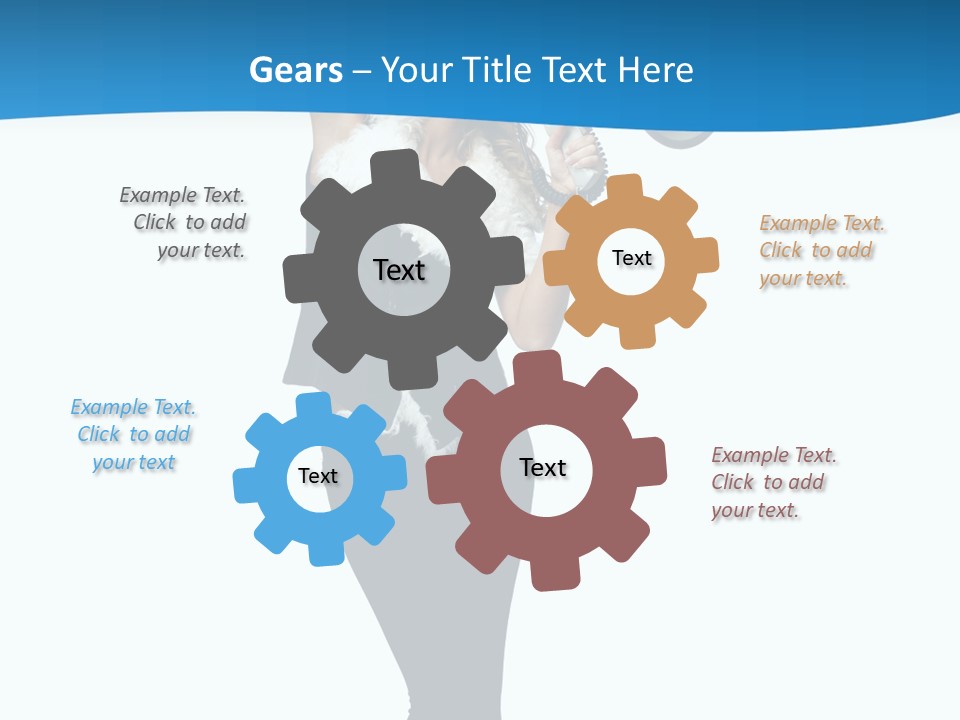 Gears – Your Title Text Here

Example Text. Click to add your text.

Text

Text

Example Text. Click to add your text.

Example Text. Click to add your text

Text

Text

Example Text. Click to add your text.